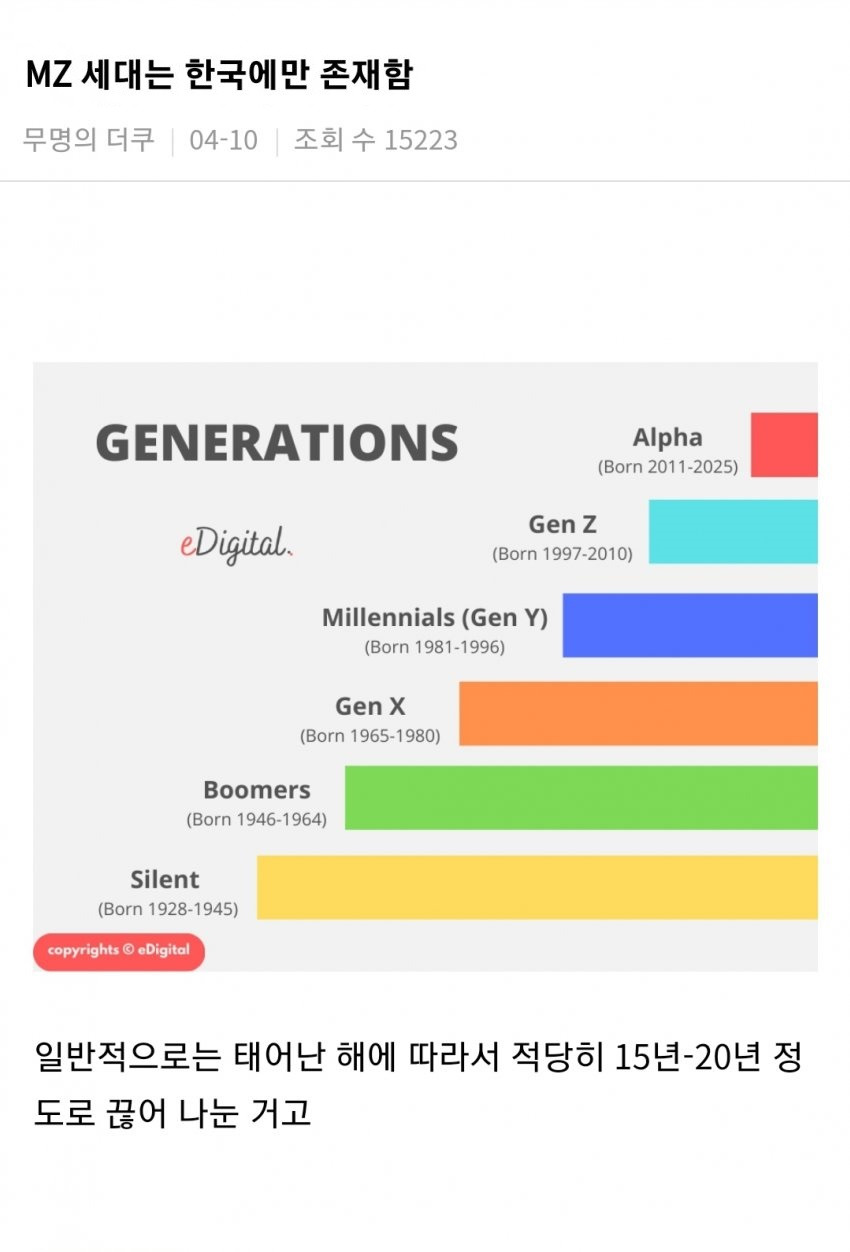 MZ 세대는 한국에만 존재함

무명의 더쿠 | 04-10 | 조회 수 15223

GENERATIONS

eDigital.

Alpha
(Born 2011-2025)

Gen Z
(Born 1997-2010)

Millennials (Gen Y)
(Born 1981-1996)

Gen X
(Born 1965-1980)

Boomers
(Born 1946-1964)

Silent
(Born 1928-1945)

copyrights © eDigital

일반적으로는 태어난 해에 따라서 적당히 15년-20년 정도로 끊어 나눈 거고